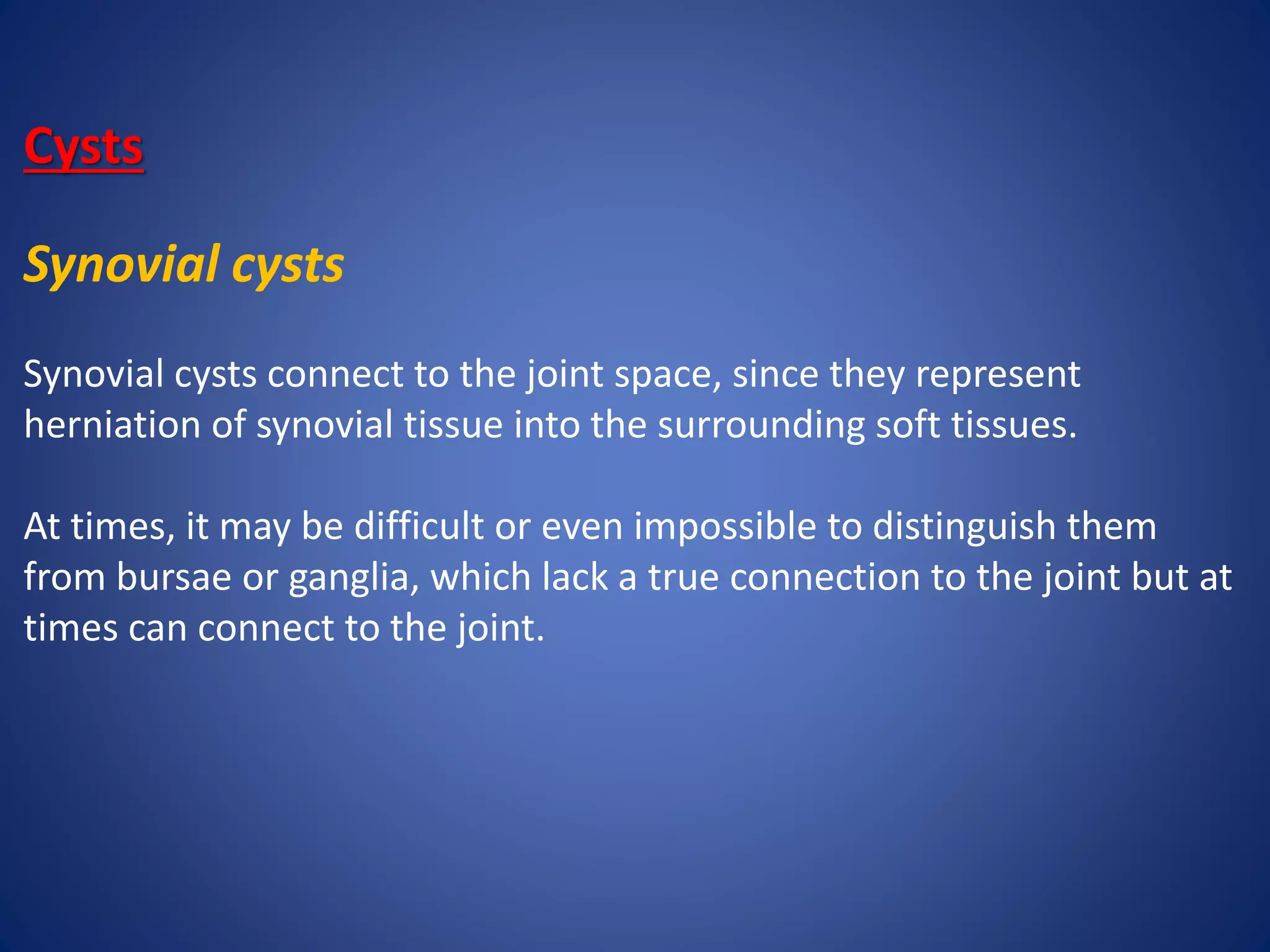 Cysts

Synovial cysts

Synovial cysts connect to the joint space, since they represent herniation of synovial tissue into the surrounding soft tissues.

At times, it may be difficult or even impossible to distinguish them from bursae or ganglia, which lack a true connection to the joint but at times can connect to the joint.